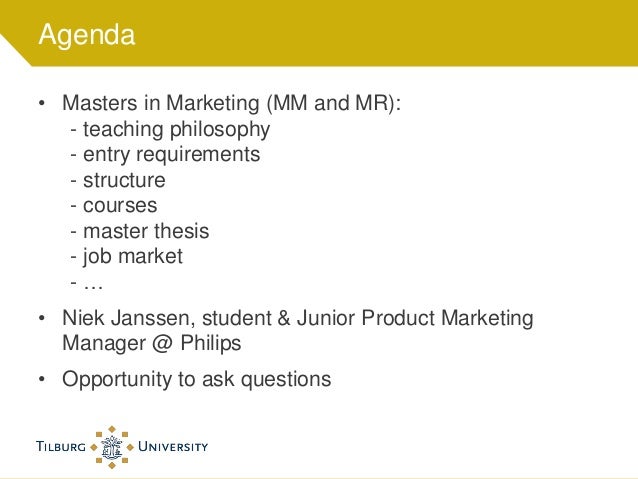 Agenda

• Masters in Marketing (MM and MR):
- teaching philosophy
- entry requirements
- structure
- courses
- master thesis
- job market
- …

• Niek Janssen, student & Junior Product Marketing Manager @ Philips

• Opportunity to ask questions

TILBURG UNIVERSITY